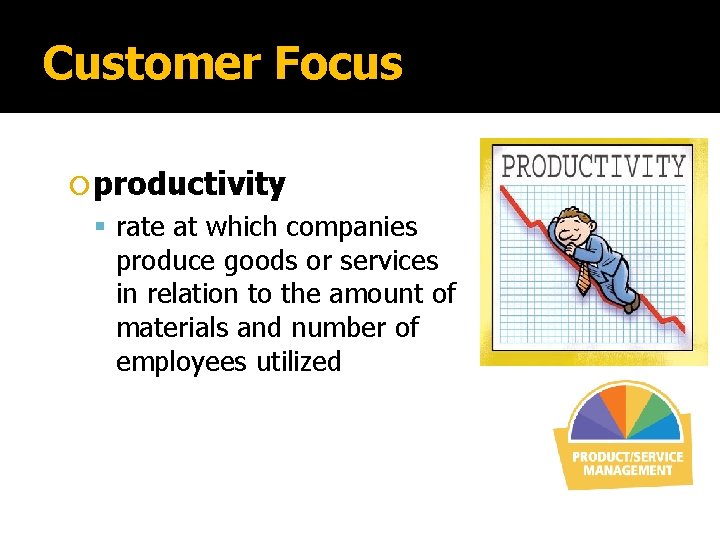 Customer Focus

productivity

rate at which companies produce goods or services in relation to the amount of materials and number of employees utilized

PRODUCTIVITY

PRODUCT/SERVICE MANAGEMENT